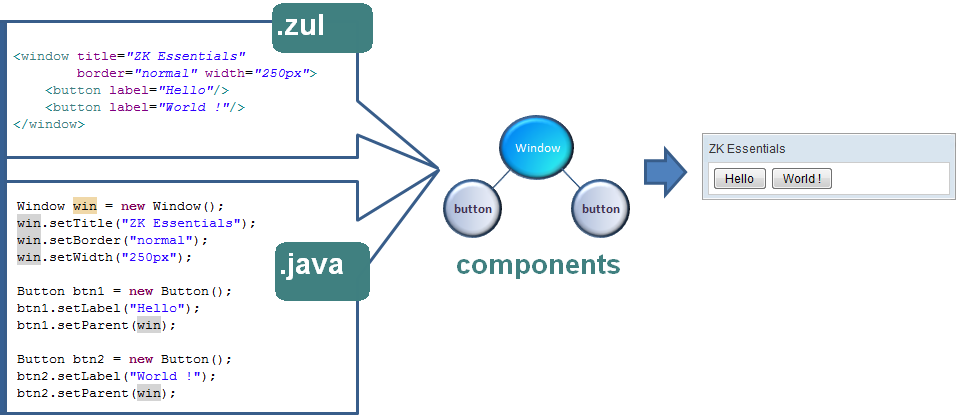 .zul

<window title="ZK Essentials"
        border="normal" width="250px">
    <button label="Hello"/>
    <button label="World !"/>
</window>

Window win = new Window();
win.setTitle("ZK Essentials");
win.setBorder("normal");
win.setWidth("250px");

Button btn1 = new Button();
btn1.setLabel("Hello");
btn1.setParent(win);

Button btn2 = new Button();
btn2.setLabel("World !");
btn2.setParent(win);

.java

Window

button

button

components

ZK Essentials

Hello

World !